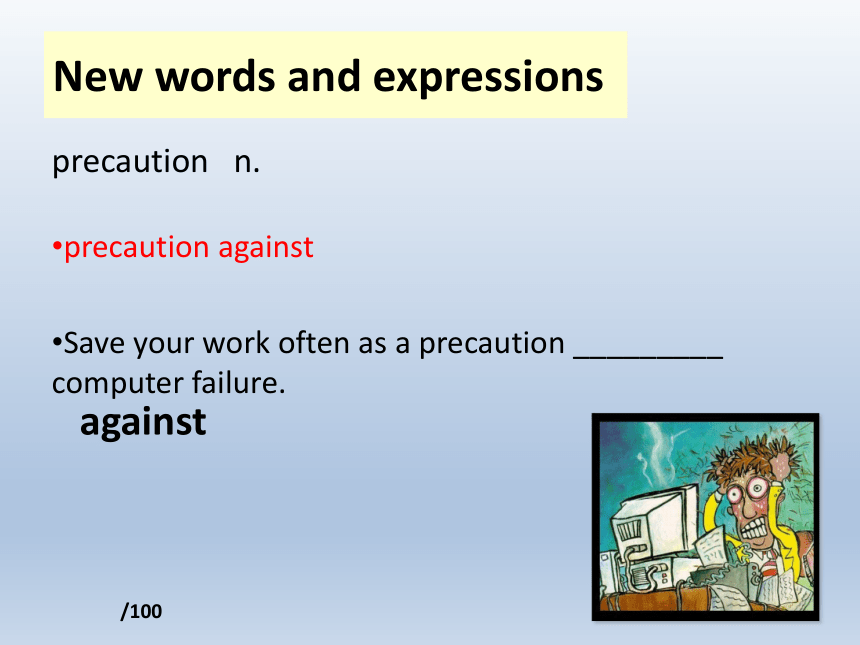 New words and expressions

precaution n.

•precaution against

•Save your work often as a precaution _________ computer failure.

against

/100